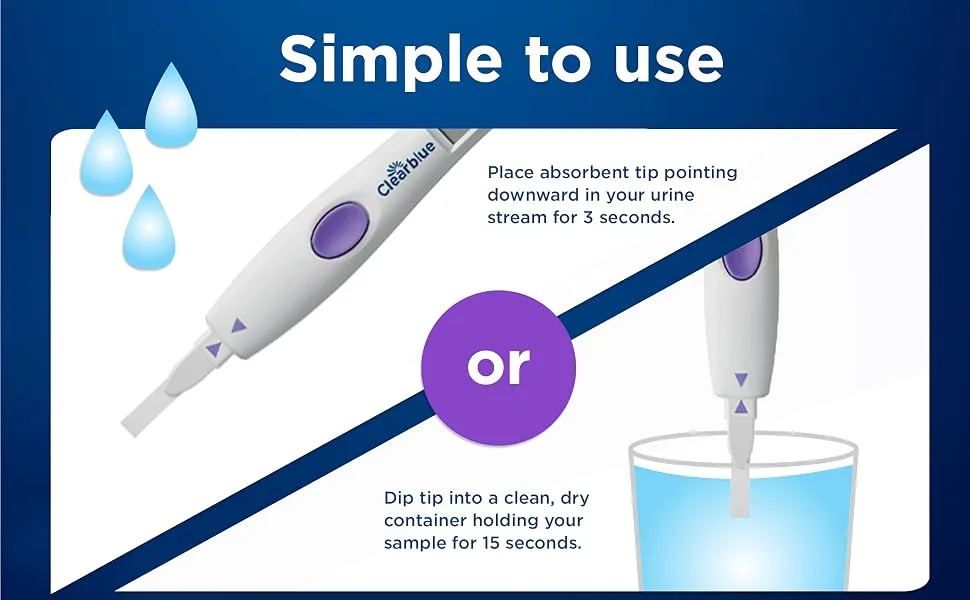 Simple to use

Clearblue

Place absorbent tip pointing downward in your urine stream for 3 seconds.

or

Dip tip into a clean, dry container holding your sample for 15 seconds.